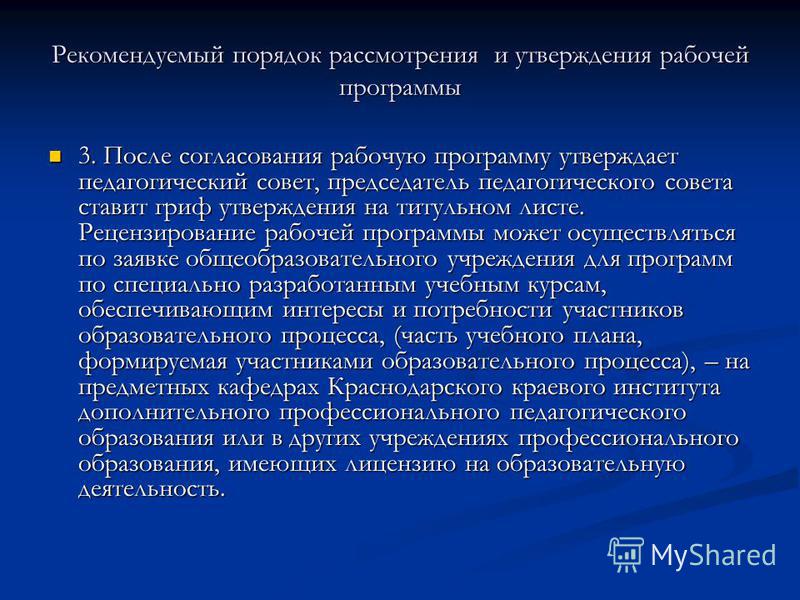 Рекомендуемый порядок рассмотрения и утверждения рабочей программы

3. После согласования рабочую программу утверждает педагогический совет, председатель педагогического совета ставит гриф утверждения на титульном листе. Рецензирование рабочей программы может осуществляться по заявке общеобразовательного учреждения для программ по специально разработанным учебным курсам, обеспечивающим интересы и потребности участников образовательного процесса, (часть учебного плана, формируемая участниками образовательного процесса), – на предметных кафедрах Краснодарского краевого института дополнительного профессионального педагогического образования или в других учреждениях профессионального образования, имеющих лицензию на образовательную деятельность.

MyShared